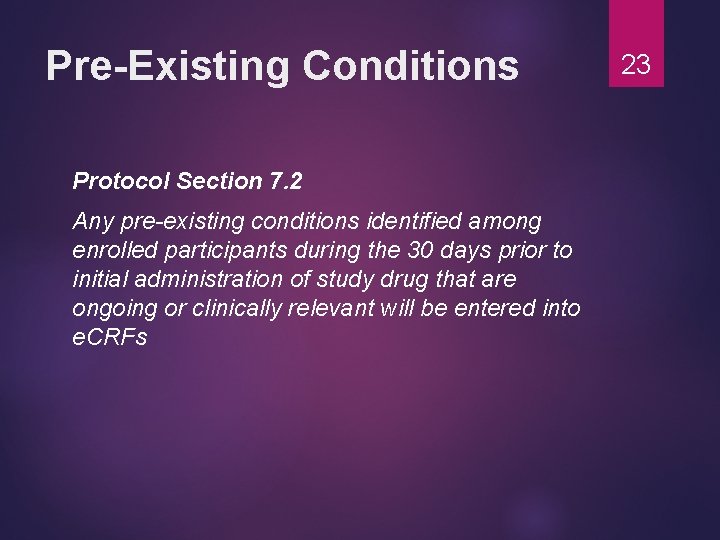 Pre-Existing Conditions

23

Protocol Section 7.2

Any pre-existing conditions identified among enrolled participants during the 30 days prior to initial administration of study drug that are ongoing or clinically relevant will be entered into eCRFs